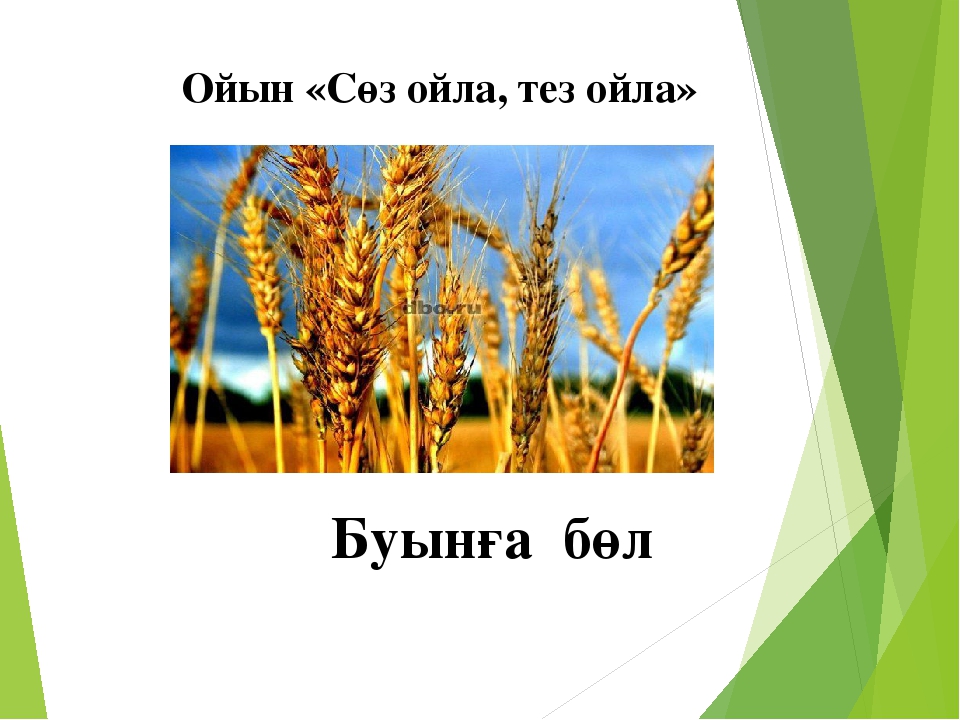 Ойын «Сөз ойла, тез ойла»

dbo.ru

Буынға бөл